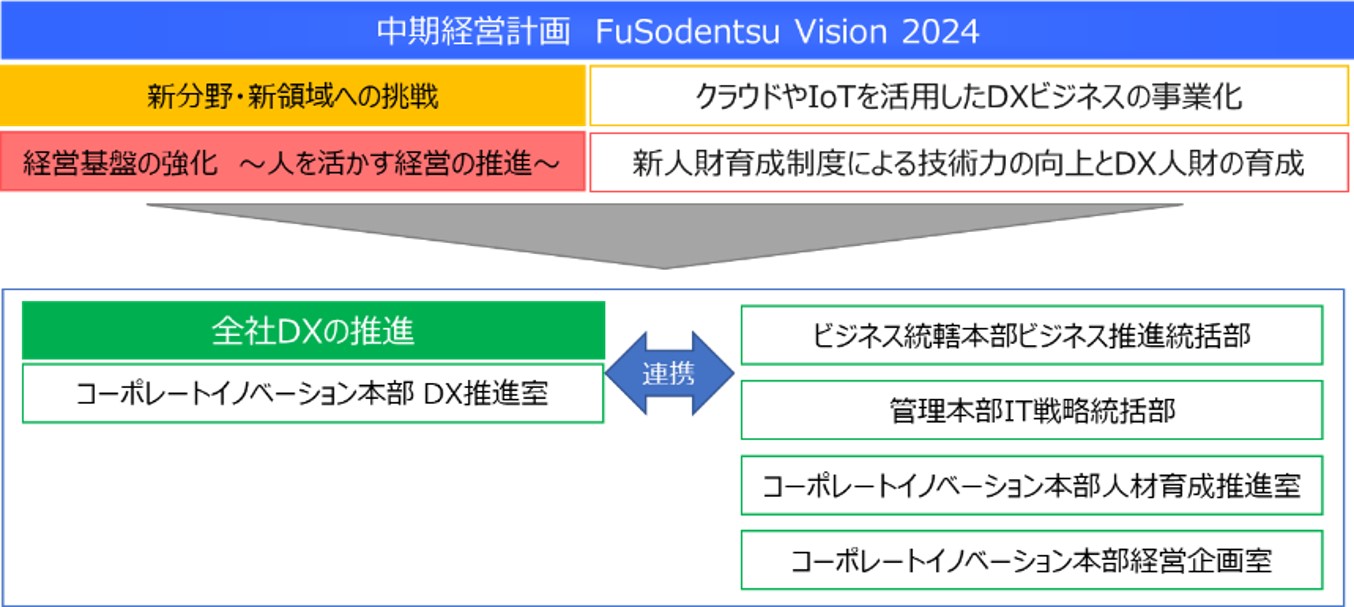 中期経営計画 FuSodentsu Vision 2024

新分野・新領域への挑戦

クラウドやIoTを活用したDXビジネスの事業化

経営基盤の強化 ～人を活かす経営の推進～

新人財育成制度による技術力の向上とDX人財の育成

全社DXの推進

コーポレートイノベーション本部 DX推進室

連携

ビジネス統轄本部ビジネス推進統括部

管理本部IT戦略統括部

コーポレートイノベーション本部人材育成推進室

コーポレートイノベーション本部経営企画室